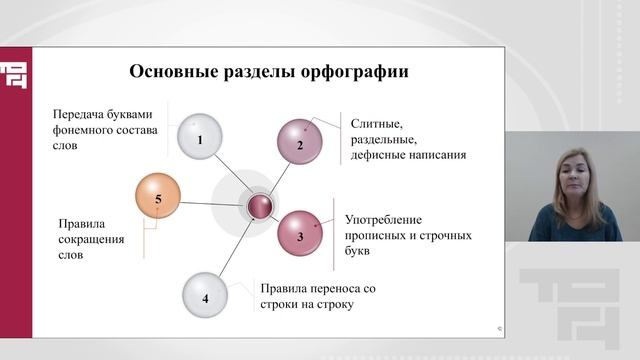 Основные разделы орфографии

Передача буквами фонемного состава слов

1

2

Слитные, раздельные, дефисные написания

5

Правила сокращения слов

3

Употребление прописных и строчных букв

4

Правила переноса со строки на строку